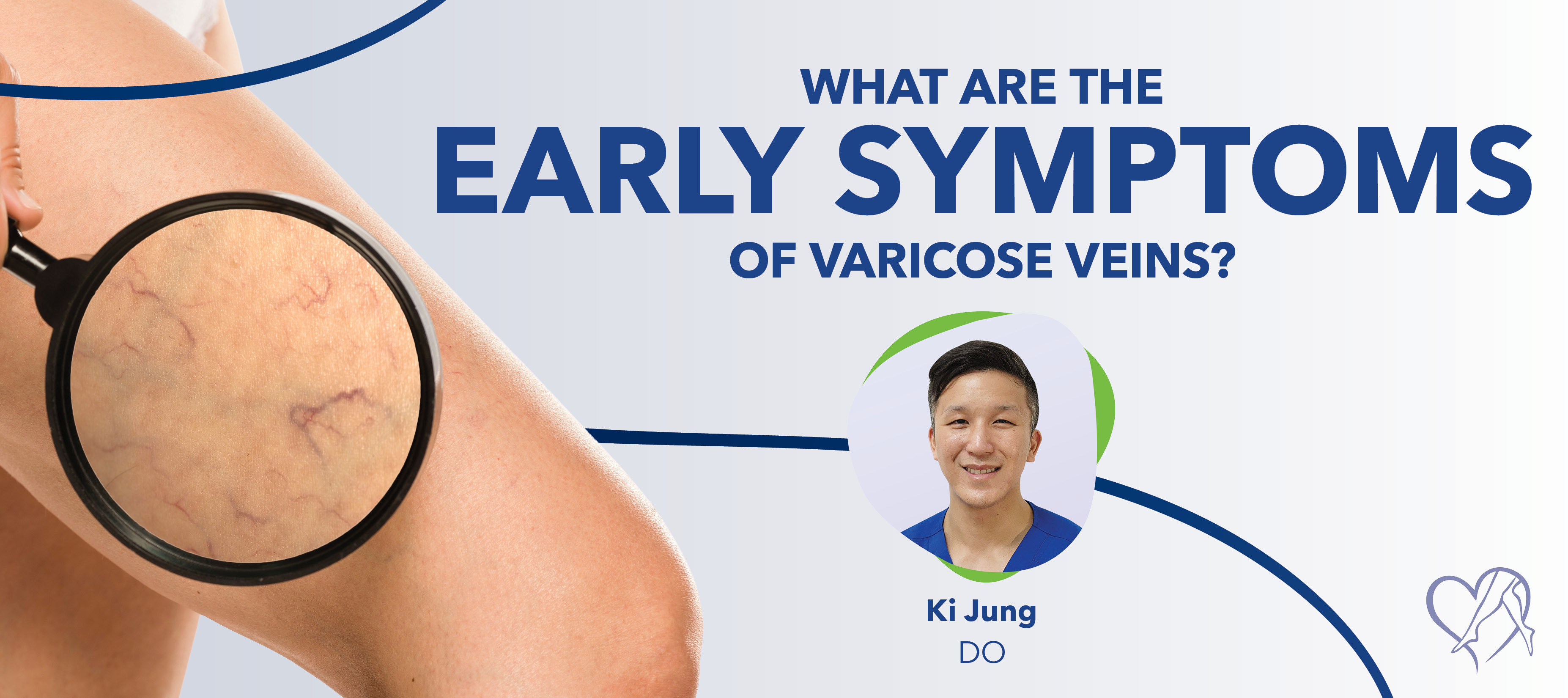 WHAT ARE THE
EARLY SYMPTOMS
OF VARICOSE VEINS?

Ki Jung
DO